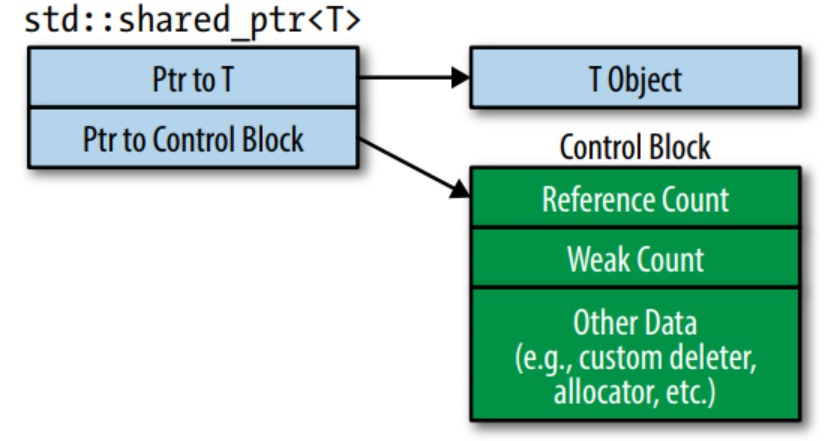 std::shared_ptr<T>

Ptr to T

Ptr to Control Block

T Object

Control Block

Reference Count

Weak Count

Other Data
(e.g., custom deleter,
allocator, etc.)